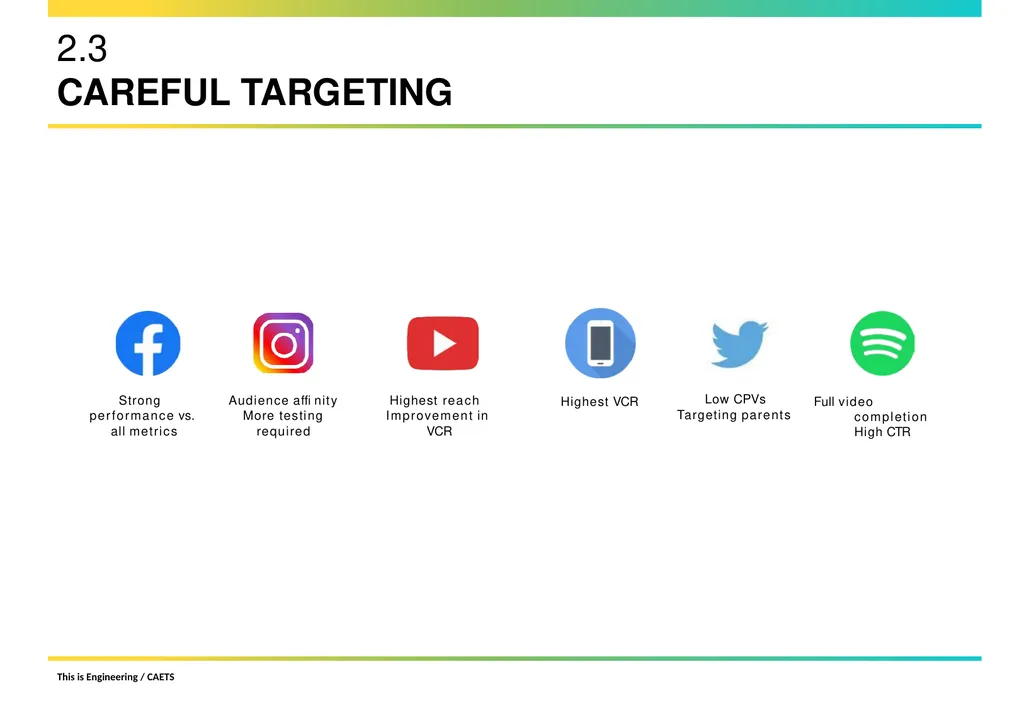 2.3
CAREFUL TARGETING

Strong performance vs. all metrics

Audience affinity More testing required

Highest reach Improvement in VCR

Highest VCR

Low CPVs Targeting parents

Full video completion High CTR

This is Engineering / CAETS